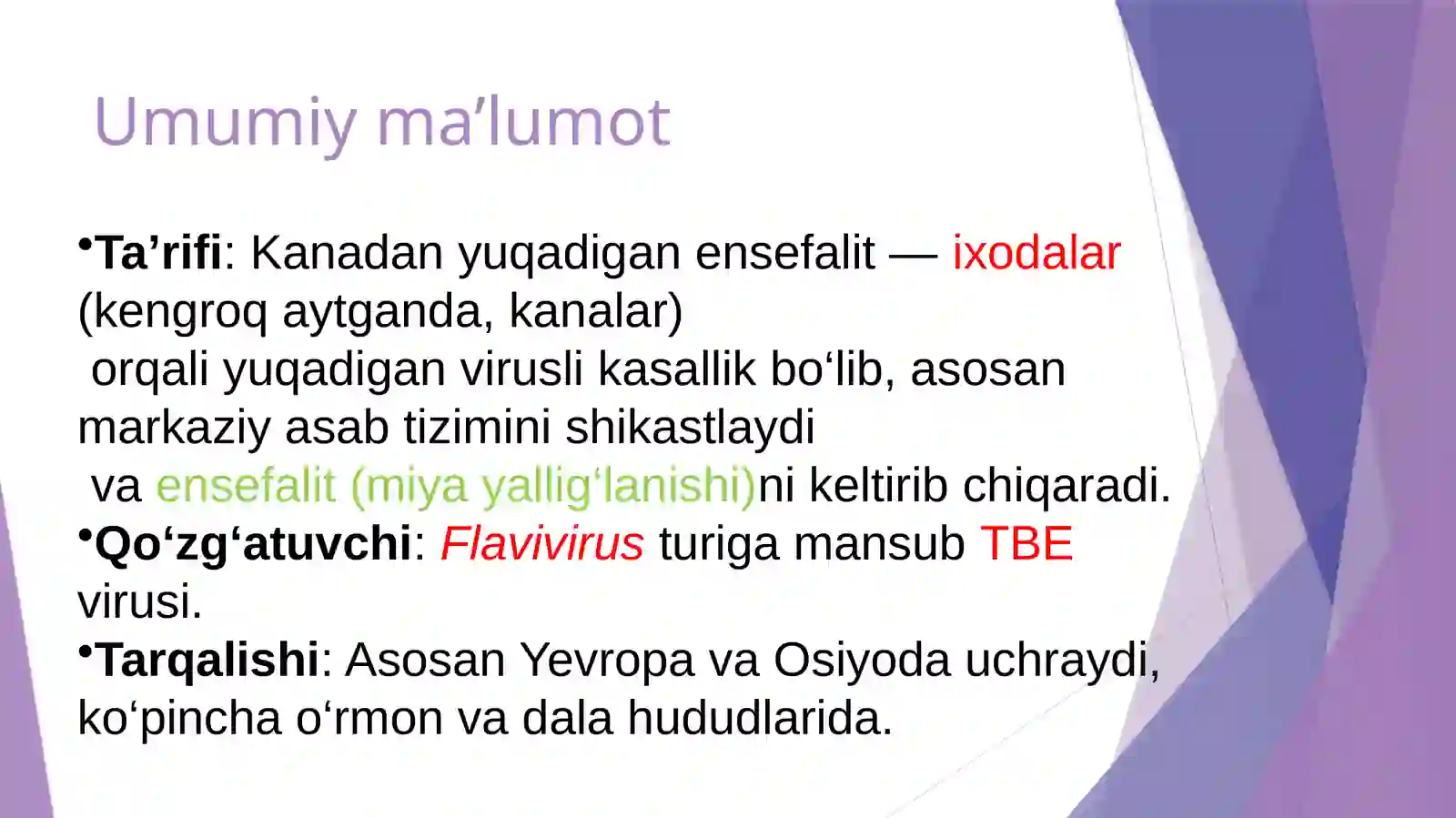 Umumiy ma’lumot

•Ta’rifi: Kanadan yuqadigan ensefalit — ixodalar (kengroq aytganda, kanalar) orqali yuqadigan virusli kasallik bo‘lib, asosan markaziy asab tizimini shikastlaydi va ensefalit (miya yallig‘lanishi)ni keltirib chiqaradi.

•Qo‘zg‘atuvchi: Flavivirus turiga mansub TBE virusi.

•Tarqalishi: Asosan Yevropa va Osiyoda uchraydi, ko‘pincha o‘rmon va dala hududlarida.